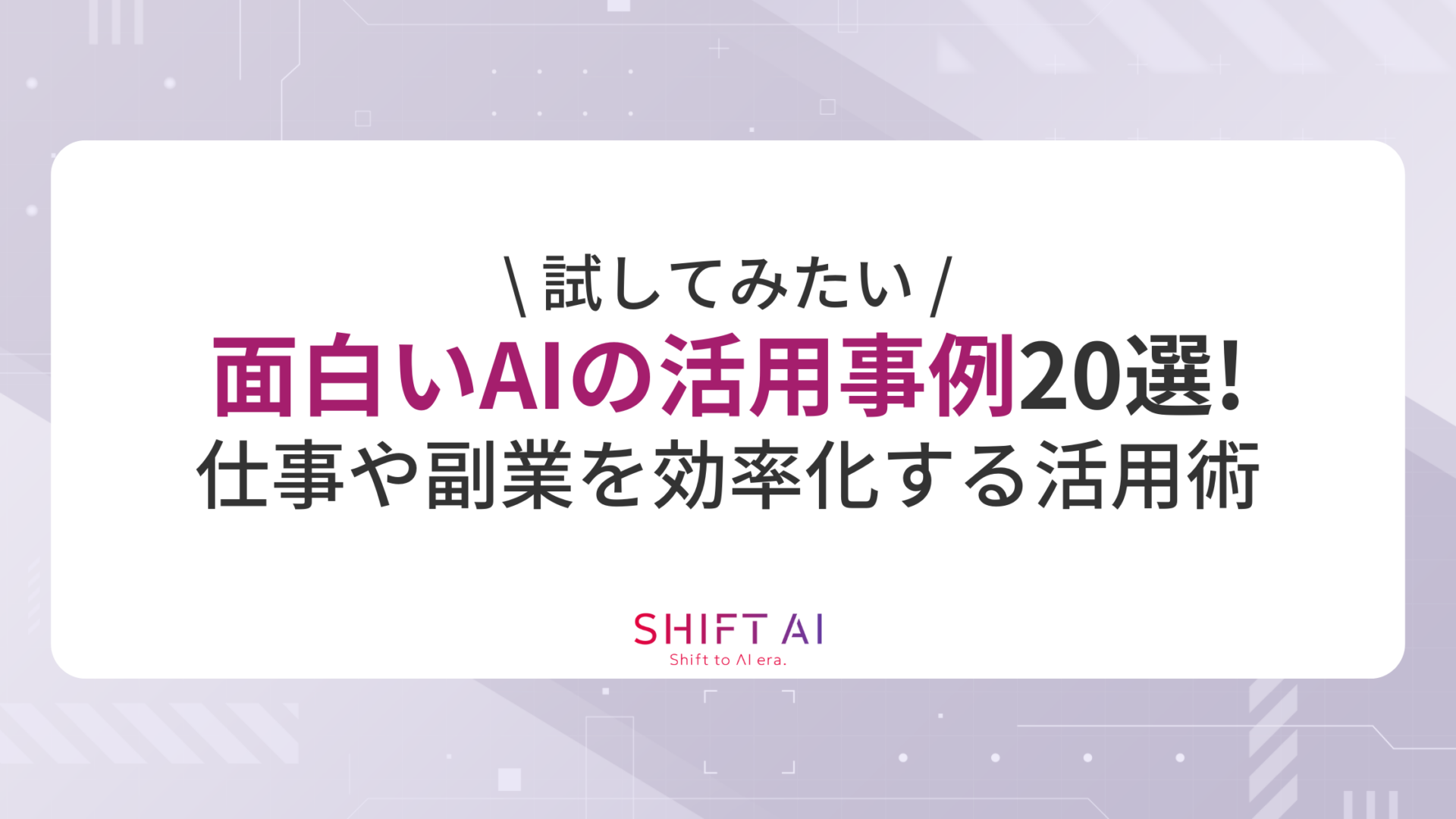 \ 試してみたい /
面白いAIの活用事例20選!
仕事や副業を効率化する活用術

SHIFT AI
Shift to AI era.